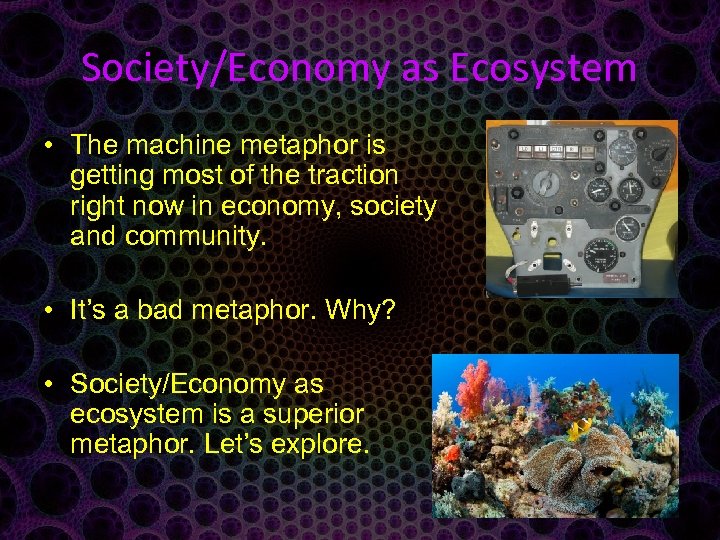 Society/Economy as Ecosystem

• The machine metaphor is getting most of the traction right now in economy, society and community.

• It's a bad metaphor. Why?

• Society/Economy as ecosystem is a superior metaphor. Let's explore.